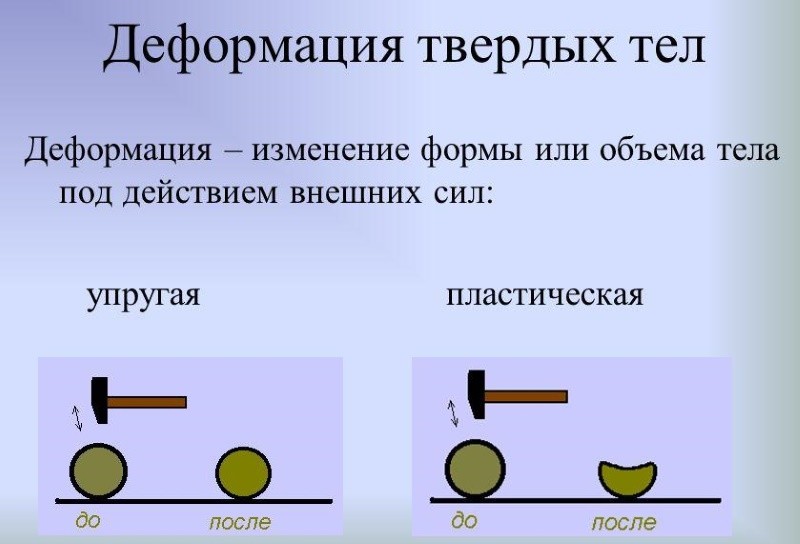 Деформация твердых тел

Деформация – изменение формы или объема тела под действием внешних сил:

упругая

пластическая

до

после

до

после